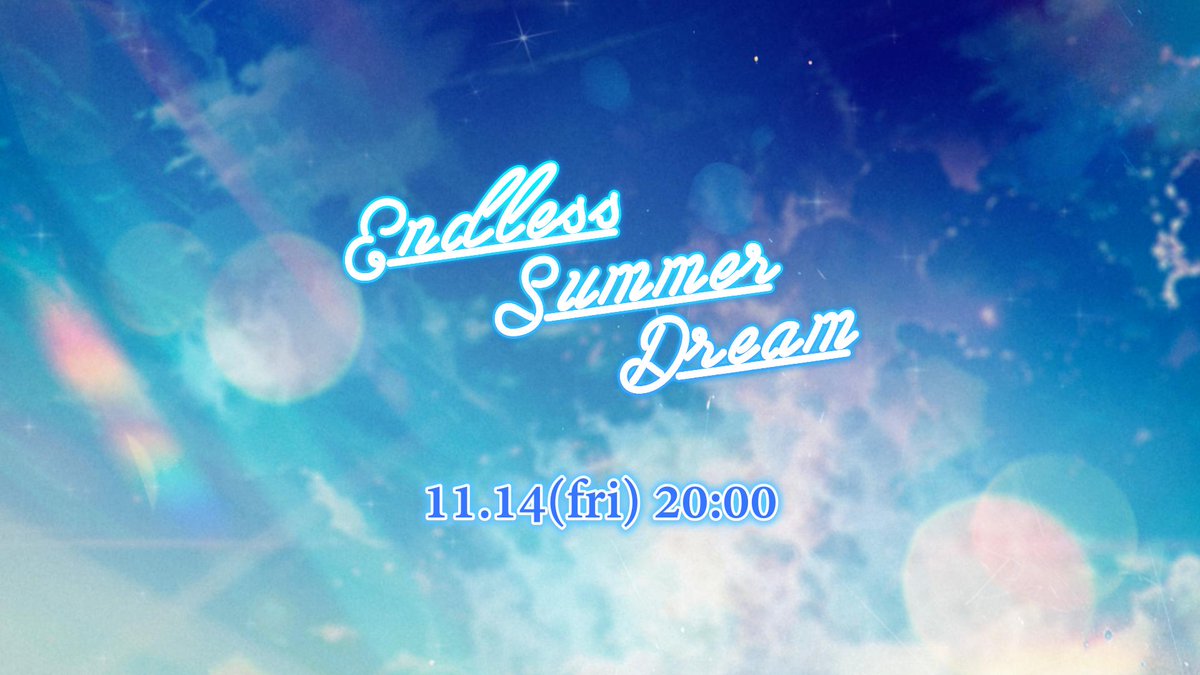 Endless
Summer
Dream

11.14(fri) 20:00